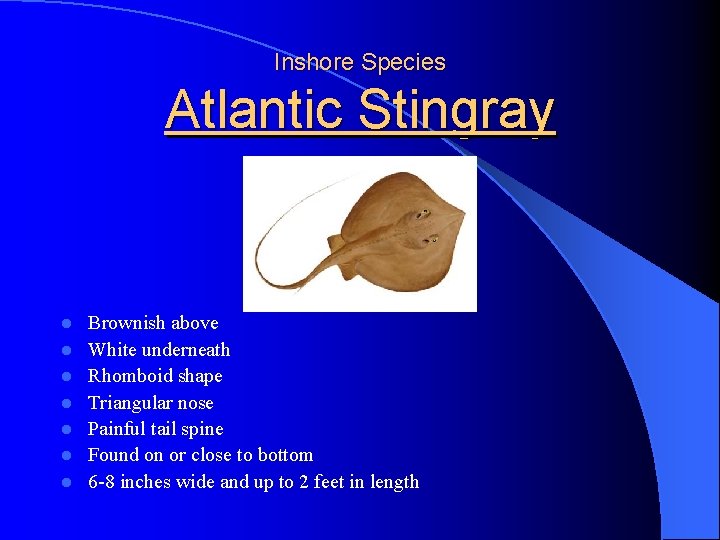 Inshore Species

Atlantic Stingray

- Brownish above
- White underneath
- Rhomboid shape
- Triangular nose
- Painful tail spine
- Found on or close to bottom
- 6-8 inches wide and up to 2 feet in length